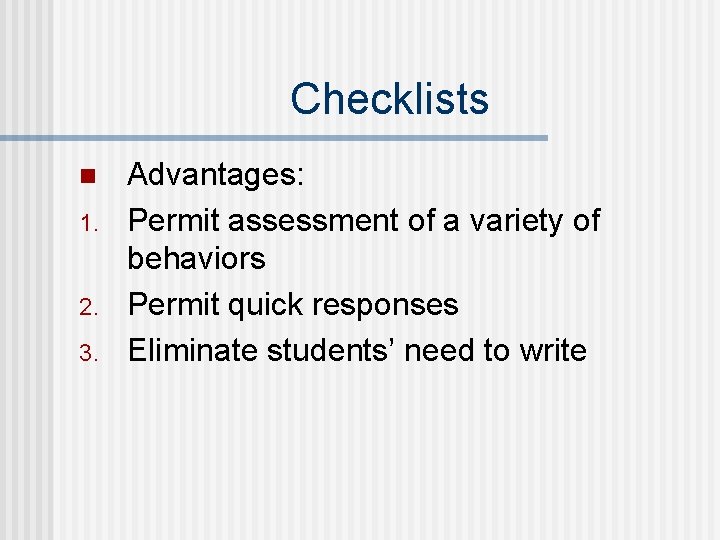 Checklists

Advantages:

1. Permit assessment of a variety of behaviors
2. Permit quick responses
3. Eliminate students’ need to write